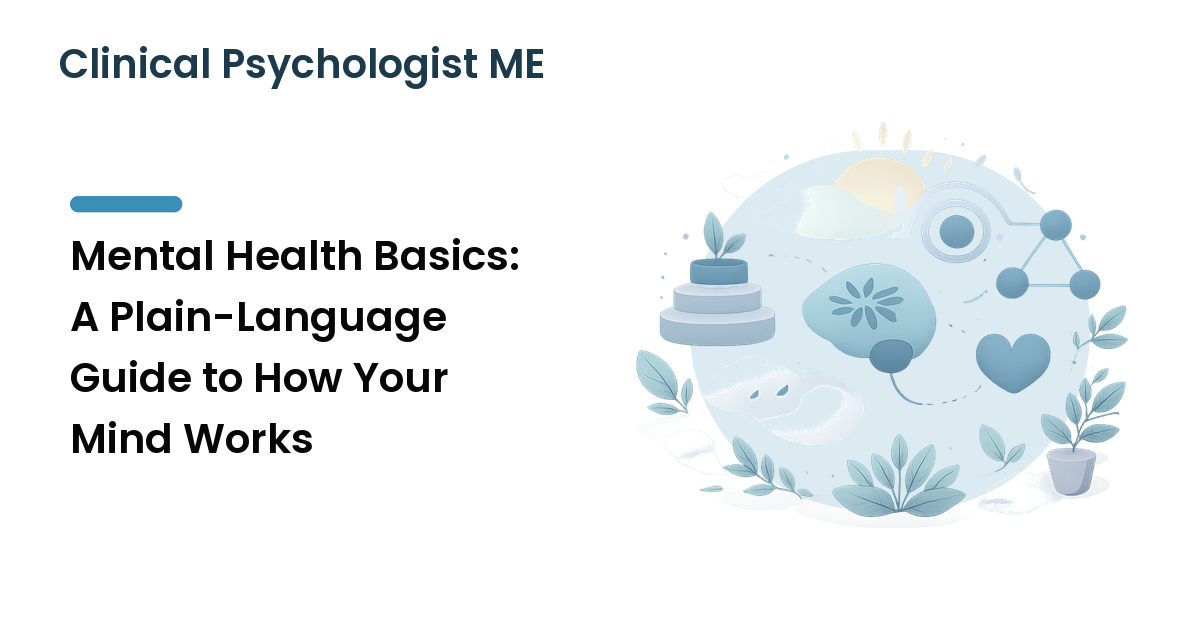 Clinical Psychologist ME

Mental Health Basics: A Plain-Language Guide to How Your Mind Works